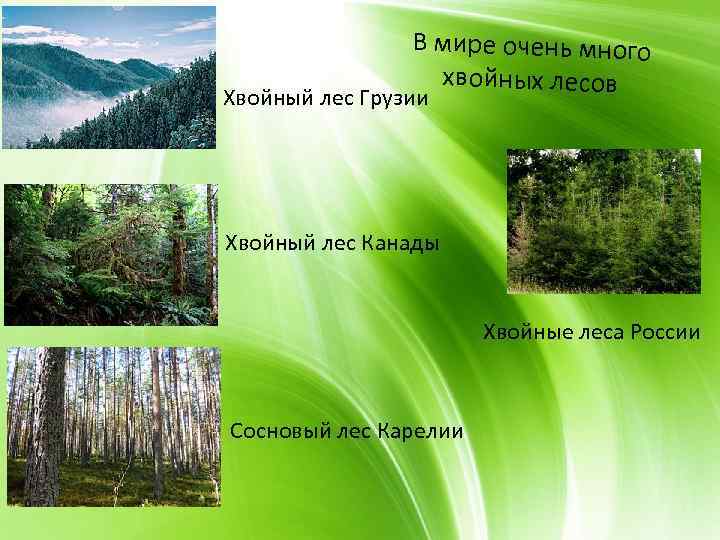 В мире очень много хвойных лесов

Хвойный лес Грузии

Хвойный лес Канады

Хвойные леса России

Сосновый лес Карелии